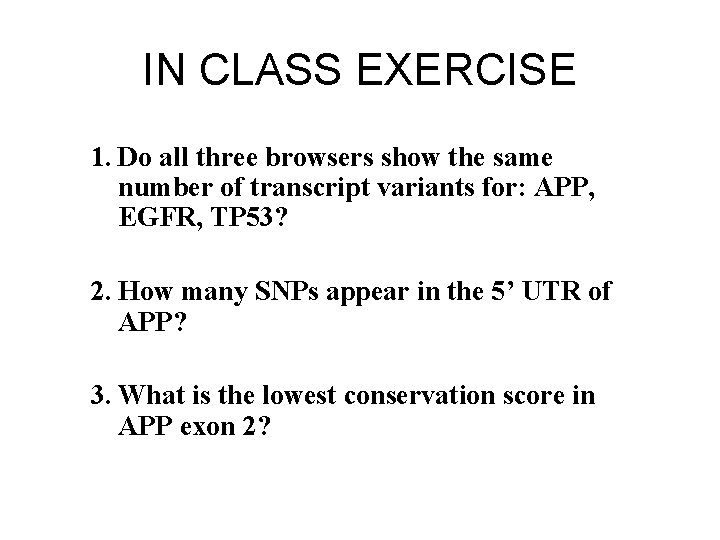 IN CLASS EXERCISE

1. Do all three browsers show the same number of transcript variants for: APP, EGFR, TP53?

2. How many SNPs appear in the 5’ UTR of APP?

3. What is the lowest conservation score in APP exon 2?